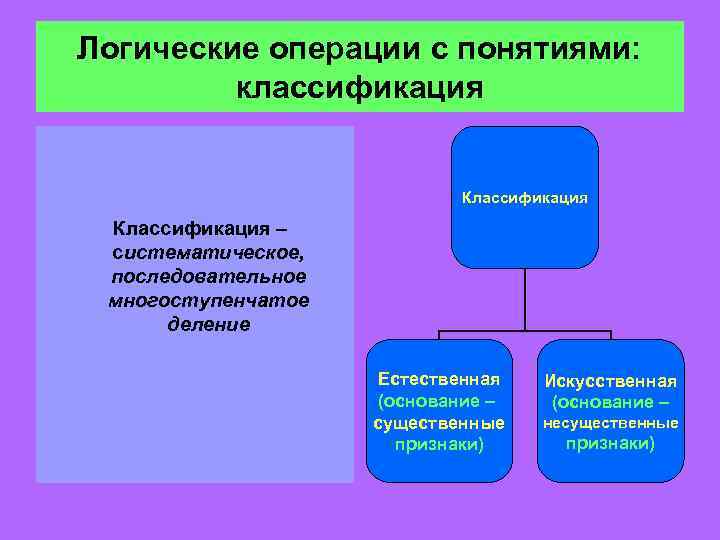 Логические операции с понятиями: классификация

Классификация – систематическое, последовательное многоступенчатое деление

Классификация

Естественная (основание – существенные признаки)

Искусственная (основание – несущественные признаки)